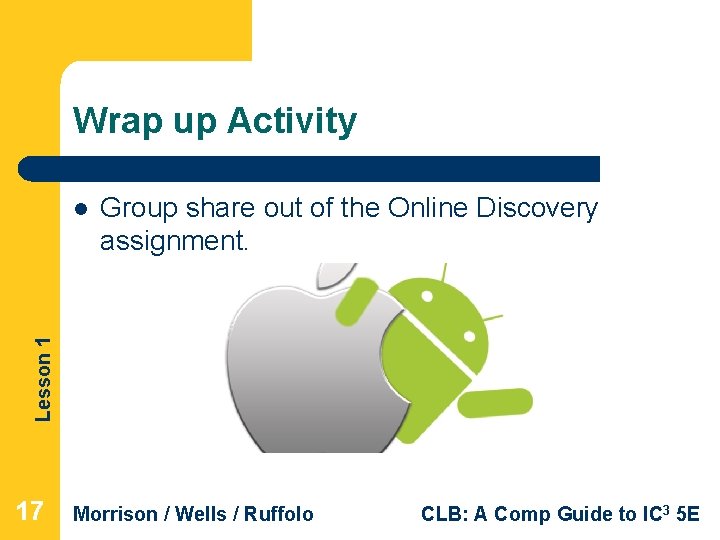 Wrap up Activity

● Group share out of the Online Discovery assignment.

Lesson 1

17

Morrison / Wells / Ruffolo

CLB: A Comp Guide to IC$^3$ 5E